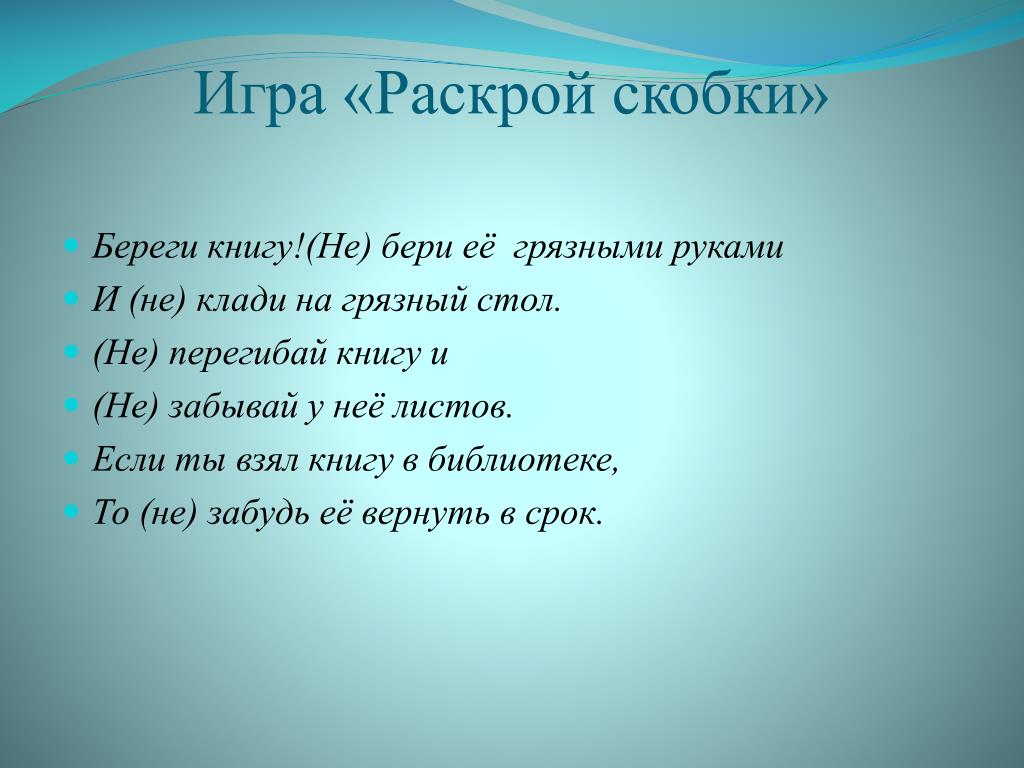 Игра «Раскрой скобки»

Береги книгу!(Не) бери её грязными руками
И (не) клади на грязный стол.
(Не) перегибай книгу и
(Не) забывай у неё листов.
Если ты взял книгу в библиотеке,
То (не) забудь её вернуть в срок.